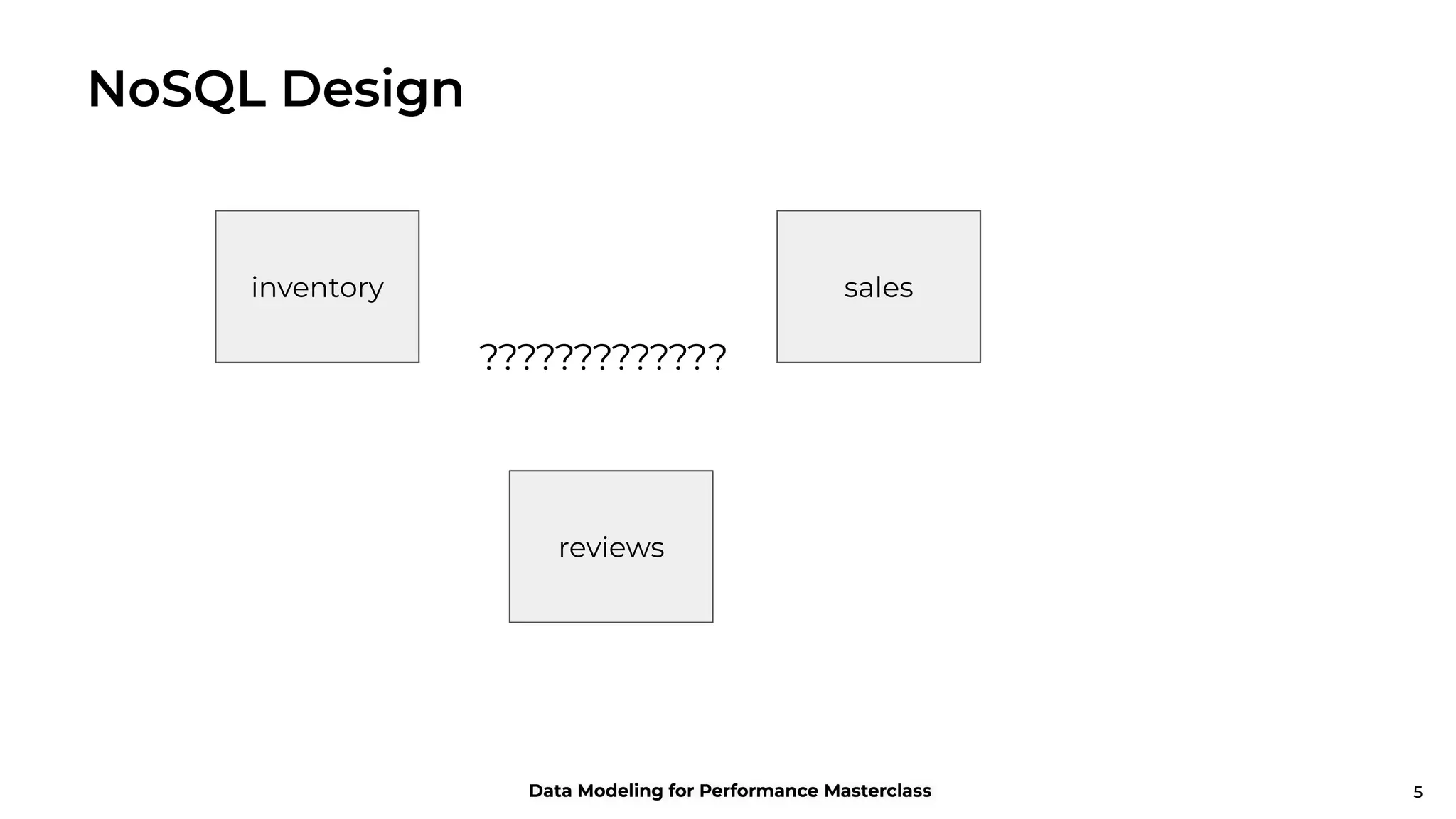 NoSQL Design

inventory

sales

?????????????

reviews

Data Modeling for Performance Masterclass

5